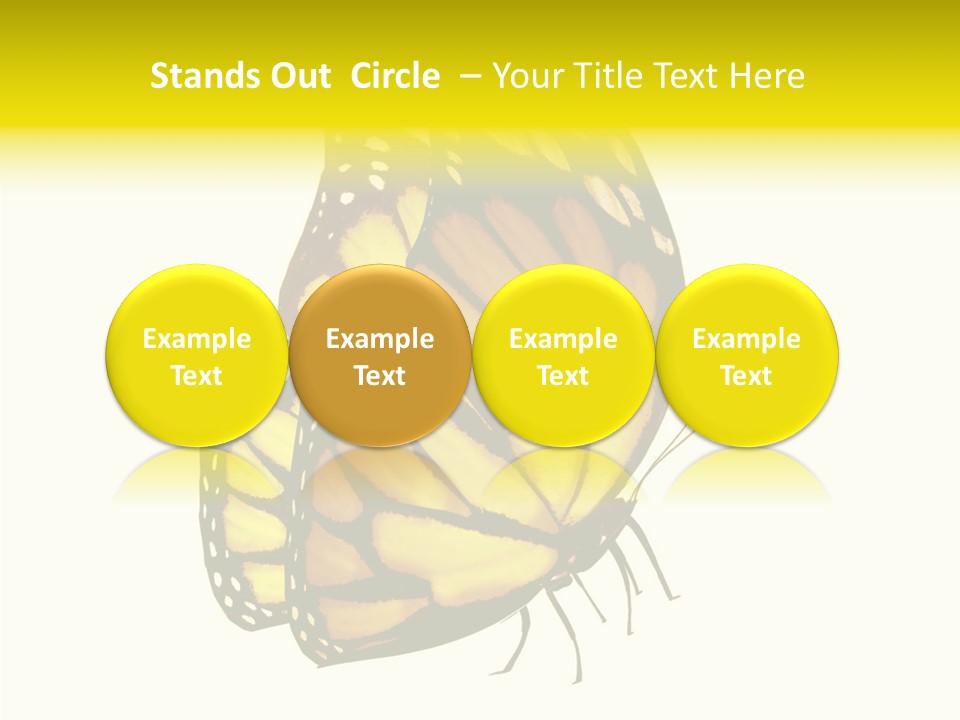 Stands Out  Circle  – Your Title Text Here

Example Text

Example Text

Example Text

Example Text